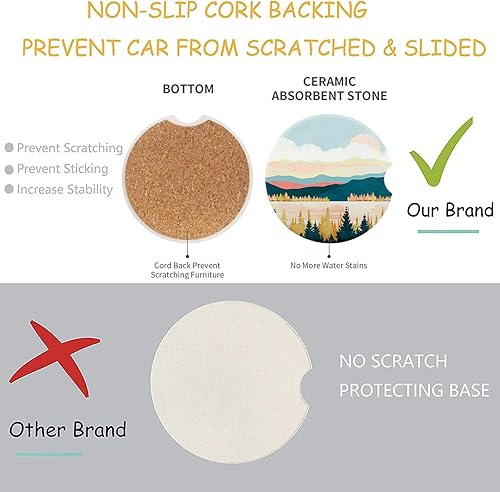 NON-SLIP CORK BACKING
PREVENT CAR FROM SCRATCHED & SLIDED

BOTTOM

CERAMIC
ABSORBENT STONE

Prevent Scratching
Prevent Sticking
Increase Stability

Our Brand

Cord Back Prevent Scratching Furniture

No More Water Stains

Other Brand

NO SCRATCH
PROTECTING BASE